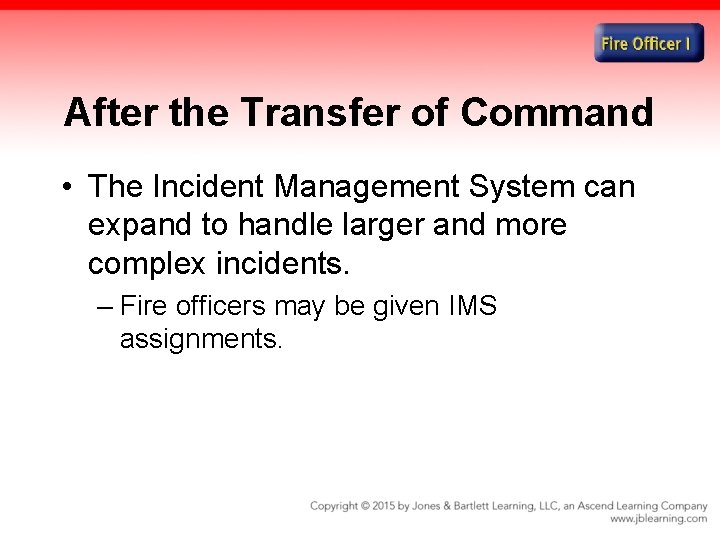 Fire Officer I

After the Transfer of Command

• The Incident Management System can expand to handle larger and more complex incidents.

– Fire officers may be given IMS assignments.

Copyright © 2015 by Jones & Bartlett Learning, LLC, an Ascend Learning Company
www.jblearning.com